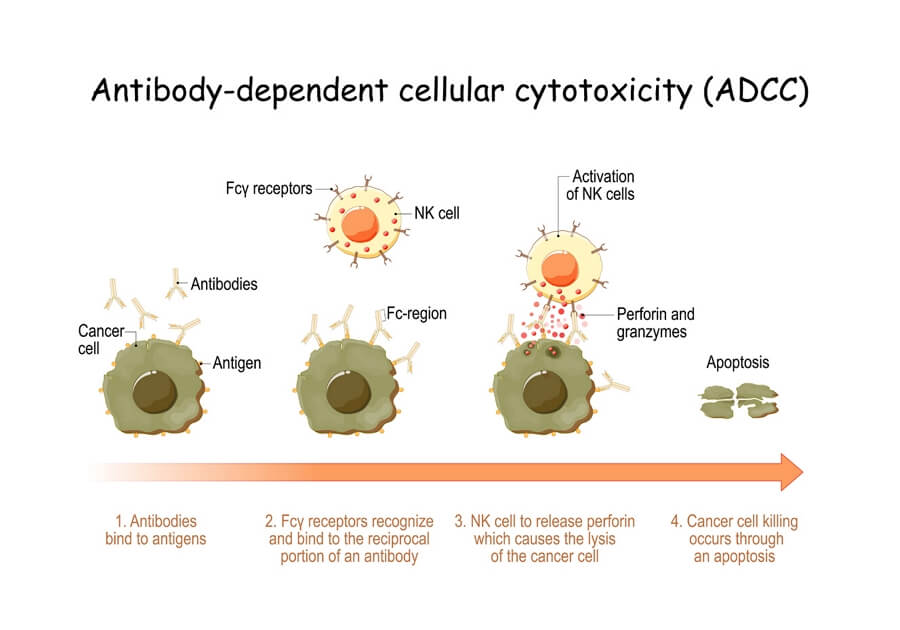 Antibody-dependent cellular cytotoxicity (ADCC)

Fcγ receptors

NK cell

Activation of NK cells

Antibodies

Cancer cell

Antigen

Fc-region

Perforin and granzymes

Apoptosis

1. Antibodies bind to antigens

2. Fcγ receptors recognize and bind to the reciprocal portion of an antibody

3. NK cell to release perforin which causes the lysis of the cancer cell

4. Cancer cell killing occurs through an apoptosis